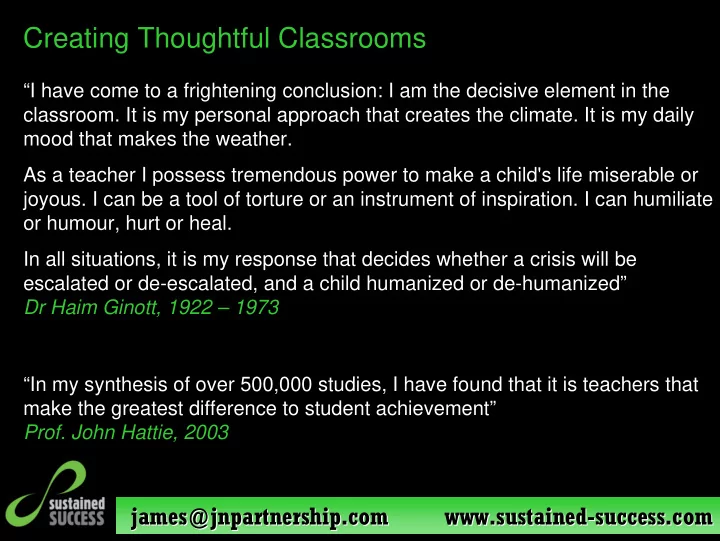 Creating Thoughtful Classrooms

“I have come to a frightening conclusion: I am the decisive element in the classroom. It is my personal approach that creates the climate. It is my daily mood that makes the weather.

As a teacher I possess tremendous power to make a child's life miserable or joyous. I can be a tool of torture or an instrument of inspiration. I can humiliate or humour, hurt or heal.

In all situations, it is my response that decides whether a crisis will be escalated or de-escalated, and a child humanized or de-humanized”
Dr Haim Ginott, 1922 – 1973

“In my synthesis of over 500,000 studies, I have found that it is teachers that make the greatest difference to student achievement”
Prof. John Hattie, 2003

sustained SUCCESS

james@jnpartnership.com

www.sustained-success.com